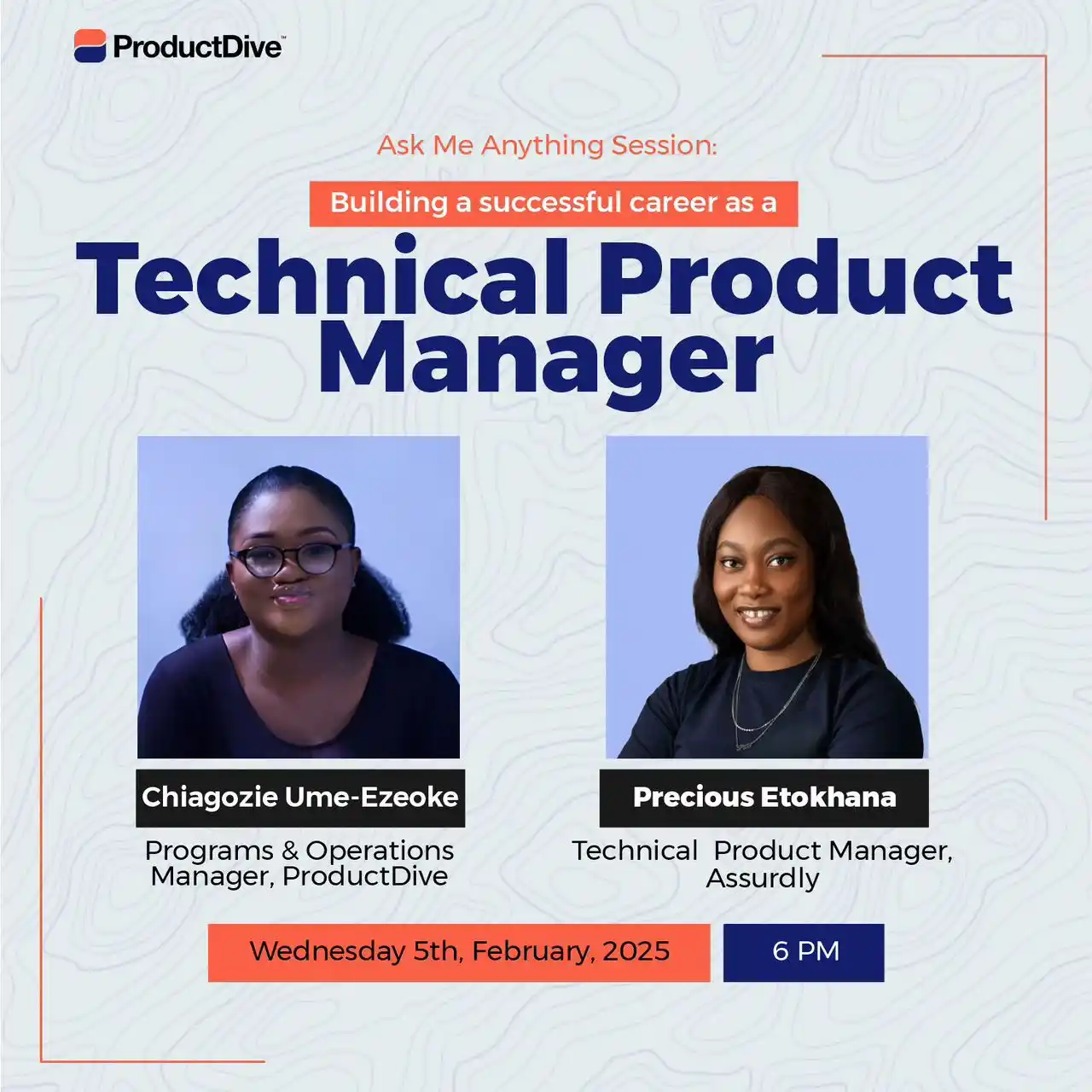 ProductDive™

Ask Me Anything Session:

Building a successful career as a

Technical Product Manager

Chiagozie Ume-Ezeoke

Programs & Operations Manager, ProductDive

Precious Etokhana

Technical Product Manager, Assurdly

Wednesday 5th, February, 2025

6 PM